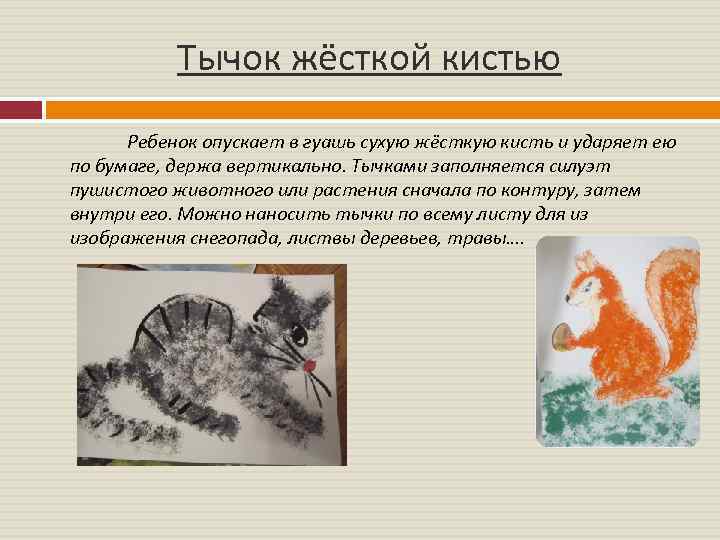 Тычок жёсткой кистью

Ребенок опускает в гуашь сухую жёсткую кисть и ударяет ею по бумаге, держа вертикально. Тычками заполняется силуэт пушистого животного или растения сначала по контуру, затем внутри его. Можно наносить тычки по всему листу для из изображения снегопада, листвы деревьев, травы….